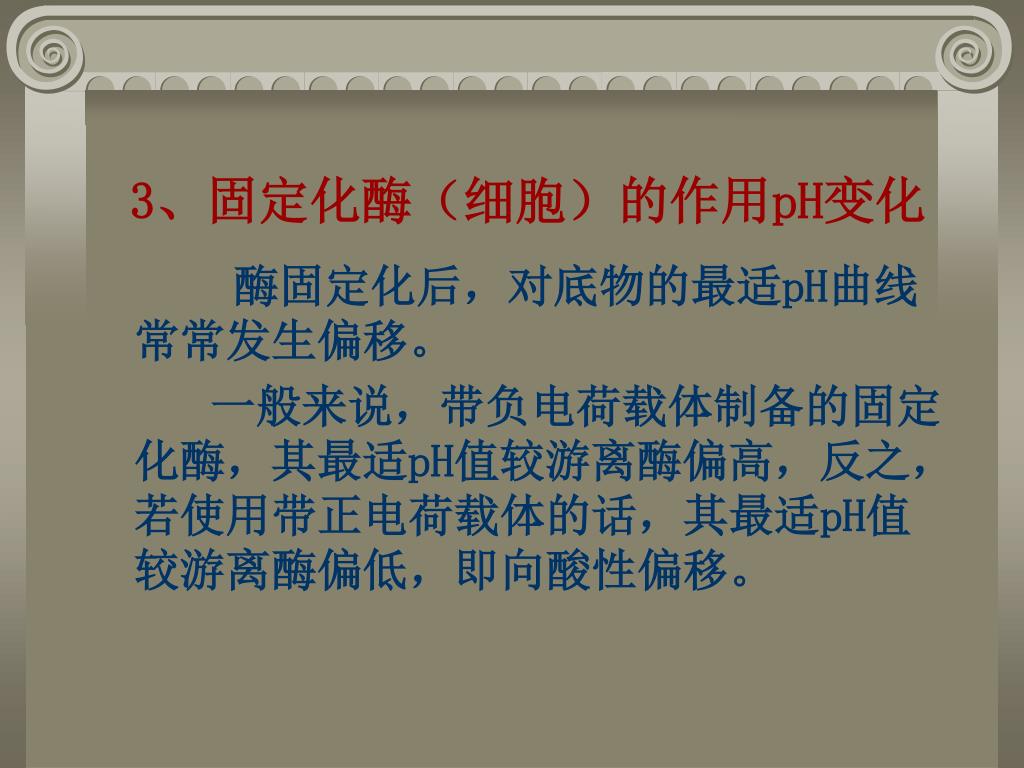 3、固定化酶（细胞）的作用pH变化

酶固定化后，对底物的最适pH曲线常常发生偏移。

一般来说，带负电荷载体制备的固定化酶，其最适pH值较游离酶偏高，反之，若使用带正电荷载体的话，其最适pH值较游离酶偏低，即向酸性偏移。